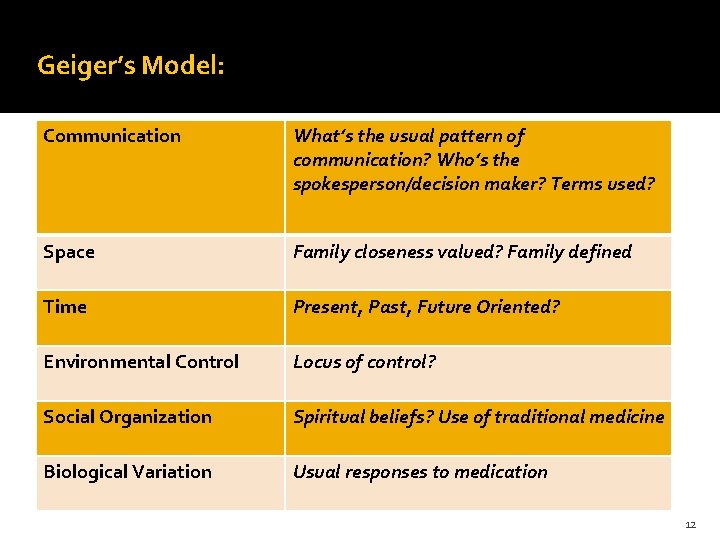 Geiger's Model:

| Communication | What's the usual pattern of communication? Who's the spokesperson/decision maker? Terms used? |
|---|---|
| Space | Family closeness valued? Family defined |
| Time | Present, Past, Future Oriented? |
| Environmental Control | Locus of control? |
| Social Organization | Spiritual beliefs? Use of traditional medicine |
| Biological Variation | Usual responses to medication |

12